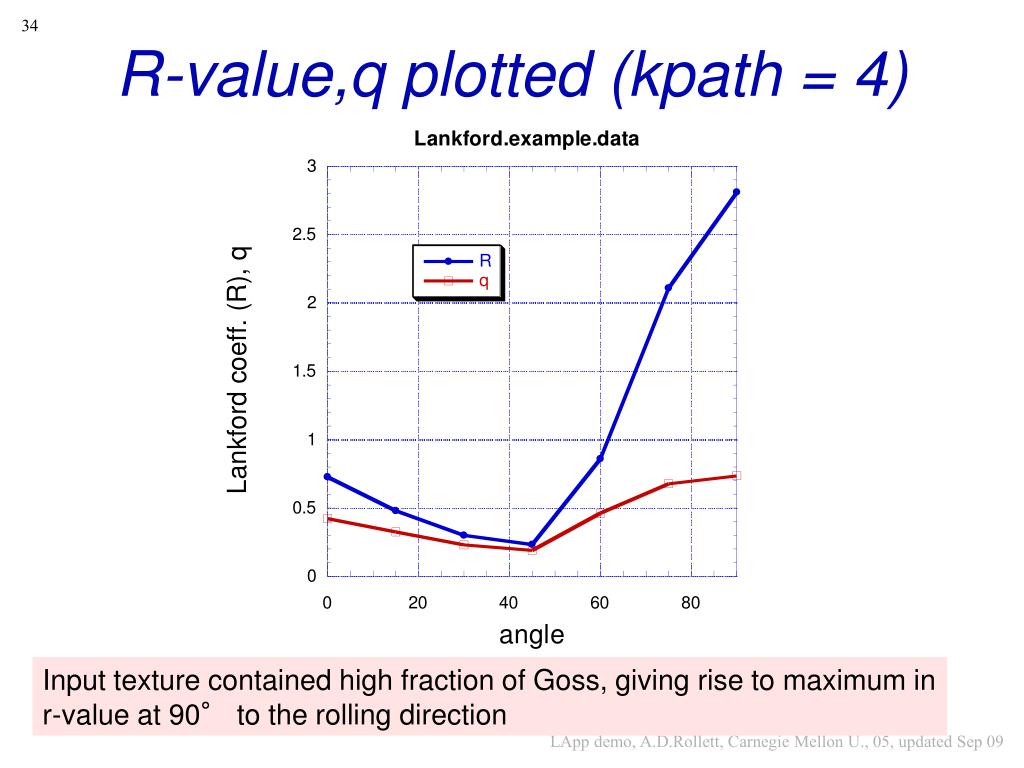 34

R-value,q plotted (kpath = 4)

Lankford.example.data

Lankford coeff. (R), q

3
2.5
2
1.5
1
0.5
0

R
q

0 20 40 60 80

angle

Input texture contained high fraction of Goss, giving rise to maximum in r-value at 90° to the rolling direction

LApp demo, A.D.Rollett, Carnegie Mellon U., 05, updated Sep 09